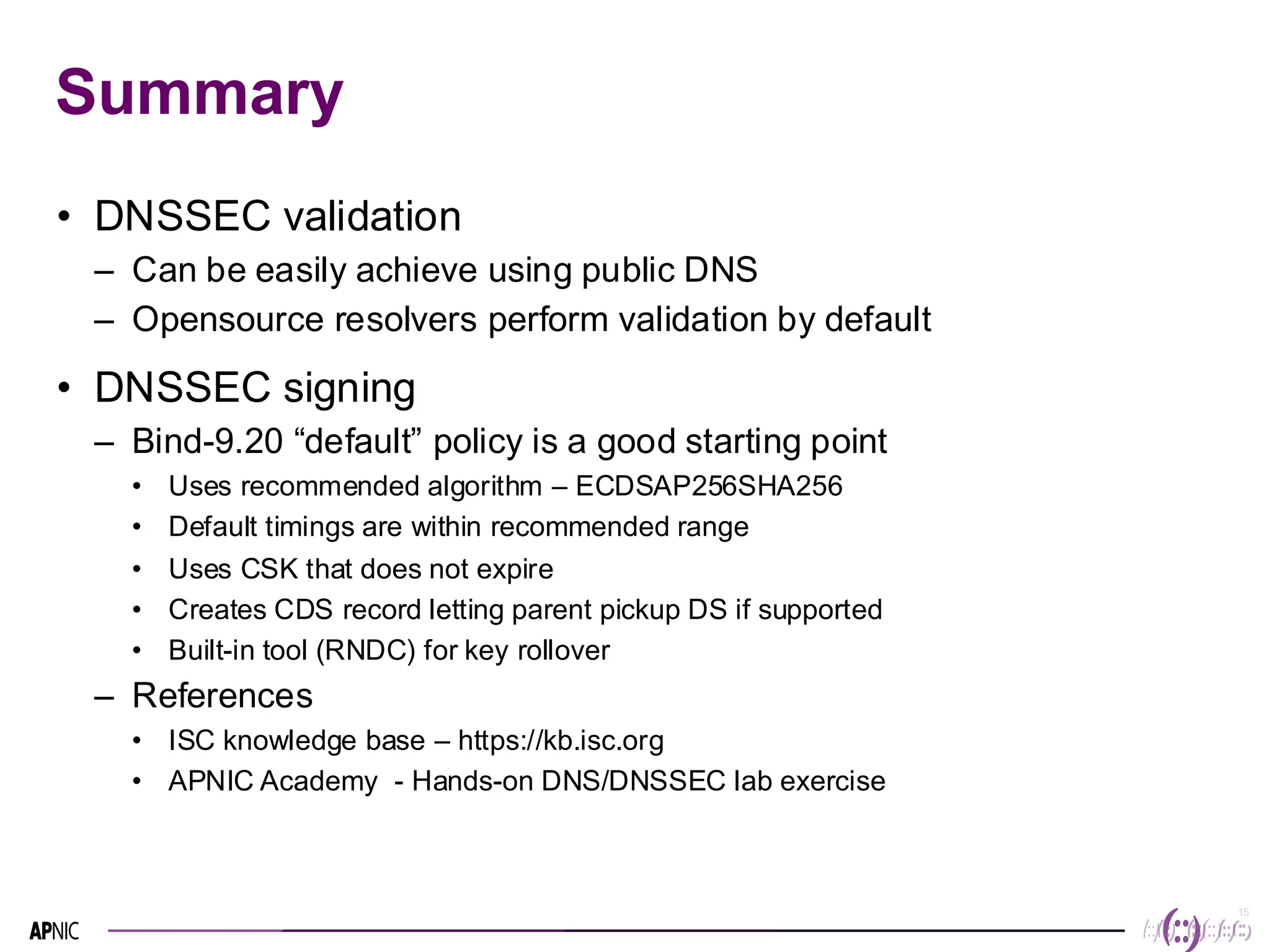 Summary

• DNSSEC validation
– Can be easily achieve using public DNS
– Opensource resolvers perform validation by default

• DNSSEC signing
– Bind-9.20 “default” policy is a good starting point
• Uses recommended algorithm – ECDSAP256SHA256
• Default timings are within recommended range
• Uses CSK that does not expire
• Creates CDS record letting parent pickup DS if supported
• Built-in tool (RNDC) for key rollover
– References
• ISC knowledge base – https://kb.isc.org
• APNIC Academy - Hands-on DNS/DNSSEC lab exercise

APNIC

15